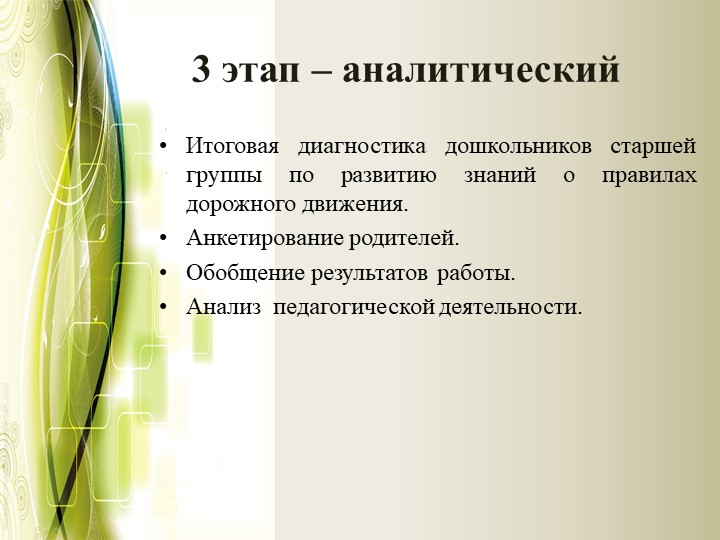 3 этап – аналитический

• Итоговая диагностика дошкольников старшей группы по развитию знаний о правилах дорожного движения.
• Анкетирование родителей.
• Обобщение результатов работы.
• Анализ педагогической деятельности.